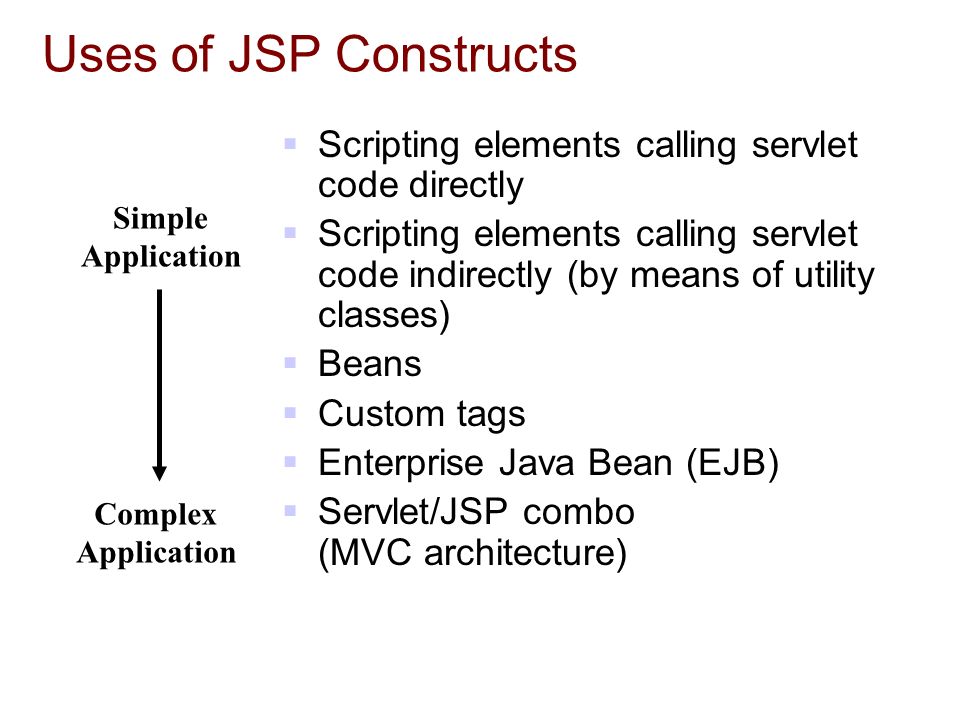 Uses of JSP Constructs

Simple Application

Complex Application

- Scripting elements calling servlet code directly
- Scripting elements calling servlet code indirectly (by means of utility classes)
- Beans
- Custom tags
- Enterprise Java Bean (EJB)
- Servlet/JSP combo (MVC architecture)